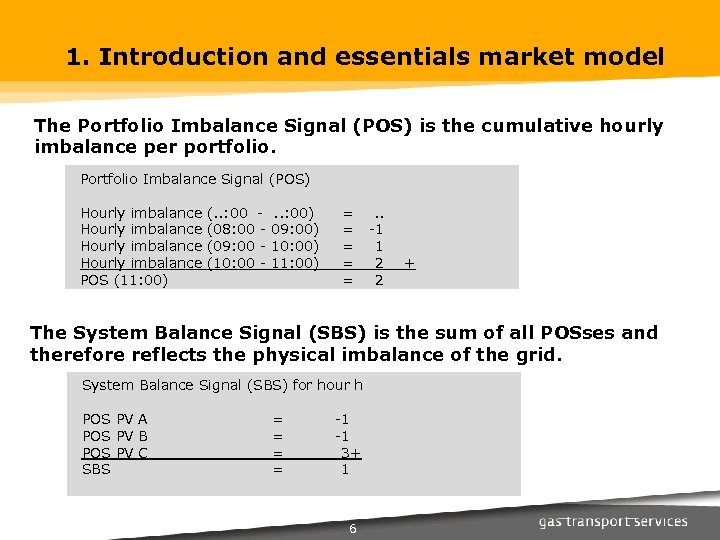 1. Introduction and essentials market model

The Portfolio Imbalance Signal (POS) is the cumulative hourly imbalance per portfolio.

Portfolio Imbalance Signal (POS)

Hourly imbalance (..:00 - ..:00) = ..
Hourly imbalance (08:00 - 09:00) = -1
Hourly imbalance (09:00 - 10:00) = 1
Hourly imbalance (10:00 - 11:00) = 2 +
POS (11:00) = 2

The System Balance Signal (SBS) is the sum of all POSses and therefore reflects the physical imbalance of the grid.

System Balance Signal (SBS) for hour h

POS PV A = -1
POS PV B = -1
POS PV C = 3+
SBS = 1

6

gas transport services